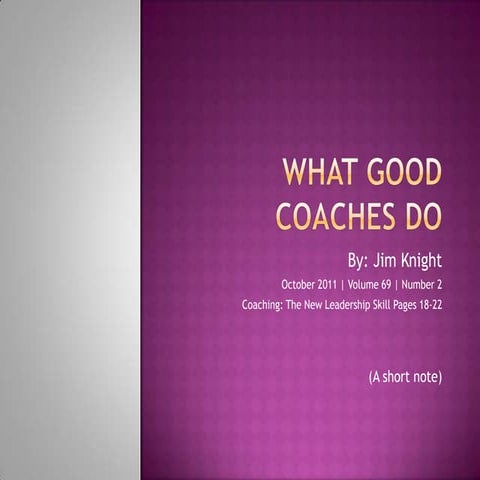 WHAT GOOD COACHES DO

By: Jim Knight

October 2011 | Volume 69 | Number 2

Coaching: The New Leadership Skill Pages 18-22

(A short note)